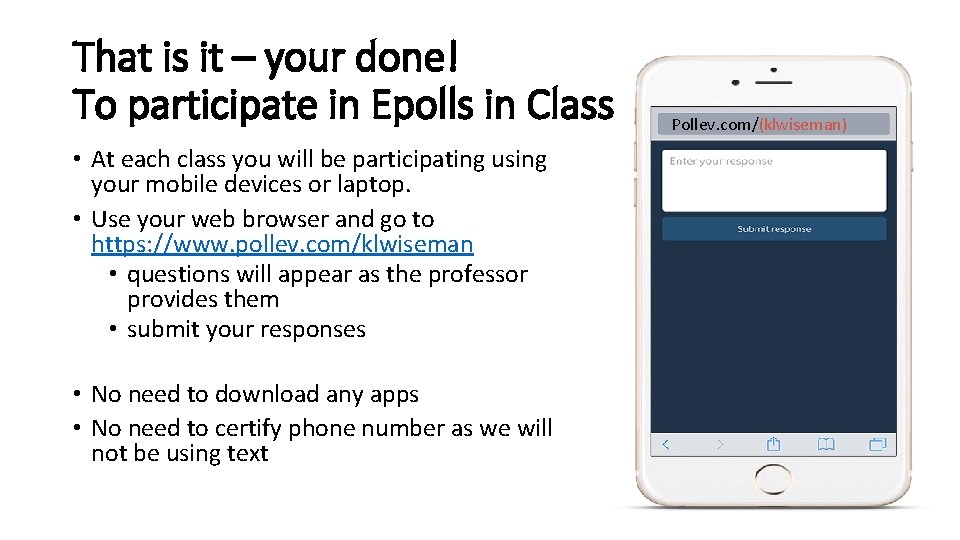 That is it – your done!
To participate in Epolls in Class

• At each class you will be participating using your mobile devices or laptop.
• Use your web browser and go to https://www.pollev.com/klwiseman
• questions will appear as the professor provides them
• submit your responses

• No need to download any apps
• No need to certify phone number as we will not be using text

Pollev.com/(klwiseman)

Enter your response

Submit response